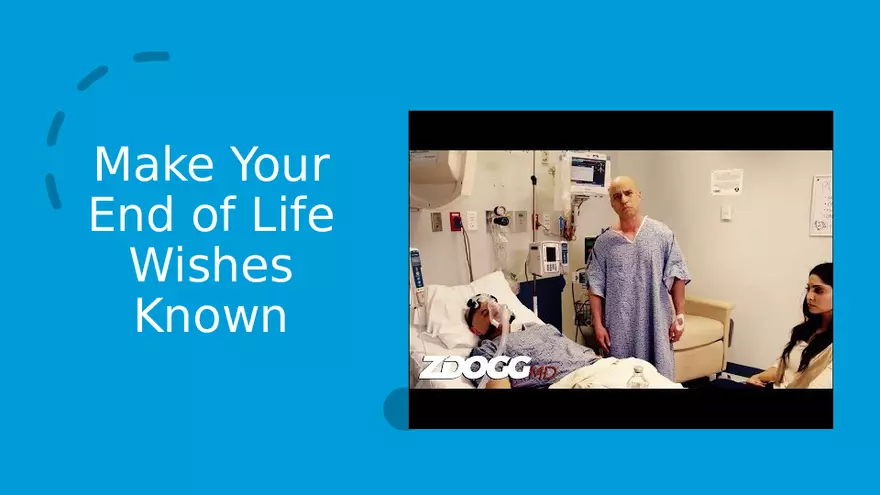 Make Your End of Life Wishes Known

ZDOGG MD